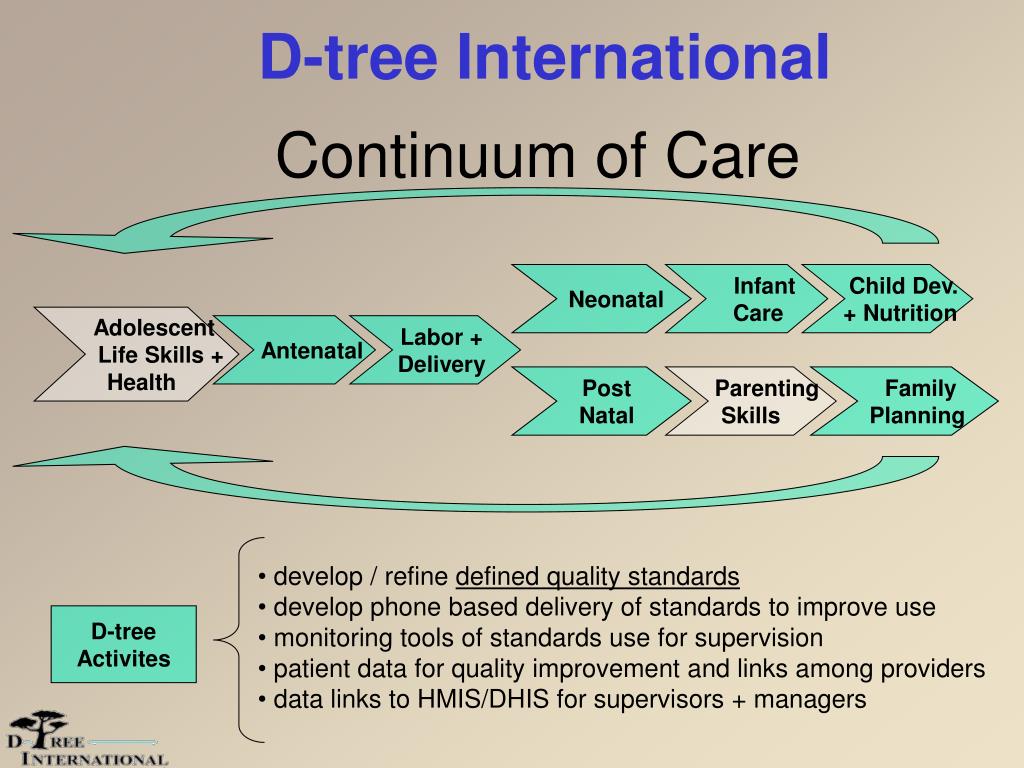 D-tree International

Continuum of Care

Adolescent Life Skills + Health

Antenatal

Labor + Delivery

Neonatal

Infant Care

Child Dev. + Nutrition

Post Natal

Parenting Skills

Family Planning

D-tree Activites

• develop / refine defined quality standards
• develop phone based delivery of standards to improve use
• monitoring tools of standards use for supervision
• patient data for quality improvement and links among providers
• data links to HMIS/DHIS for supervisors + managers

D-TREE INTERNATIONAL